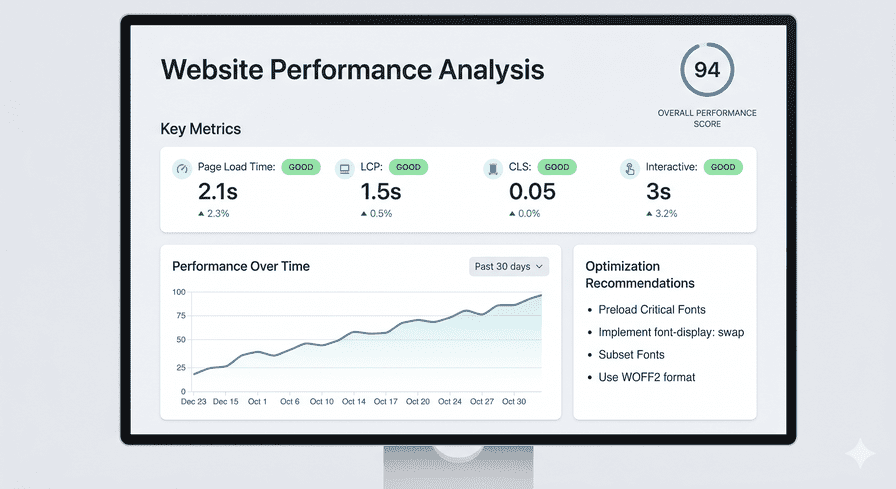 Website Performance Analysis

94

OVERALL PERFORMANCE SCORE

Key Metrics

Page Load Time: GOOD
2.1s
▲ 2.3%

LCP: GOOD
1.5s
▲ 0.5%

CLS: GOOD
0.05
▲ 0.0%

Interactive: GOOD
3s
▲ 3.2%

Performance Over Time

Past 30 days

100
75
50
25
0

Dec 23 Dec 15 Oct 1 Oct 6 Oct 10 Oct 14 Oct 17 Oct 20 Oct 24 Oct 27 Oct 30

Optimization Recommendations

• Preload Critical Fonts
• Implement font-display: swap
• Subset Fonts
• Use WOFF2 format